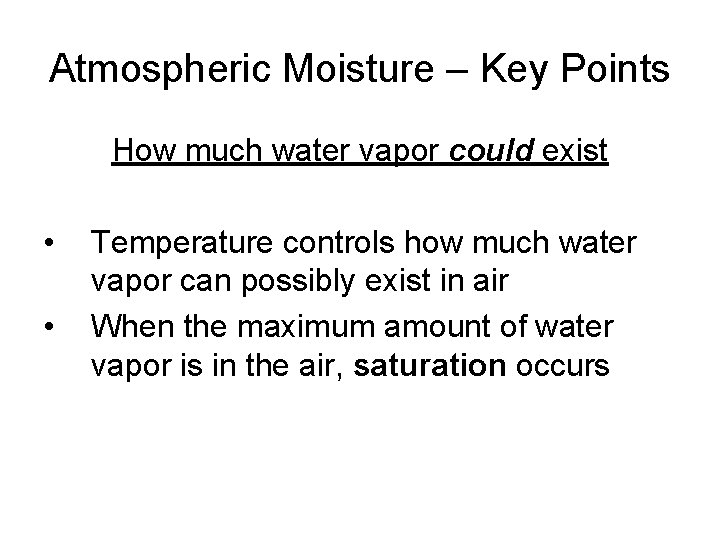 Atmospheric Moisture – Key Points

How much water vapor could exist

• Temperature controls how much water vapor can possibly exist in air
• When the maximum amount of water vapor is in the air, saturation occurs